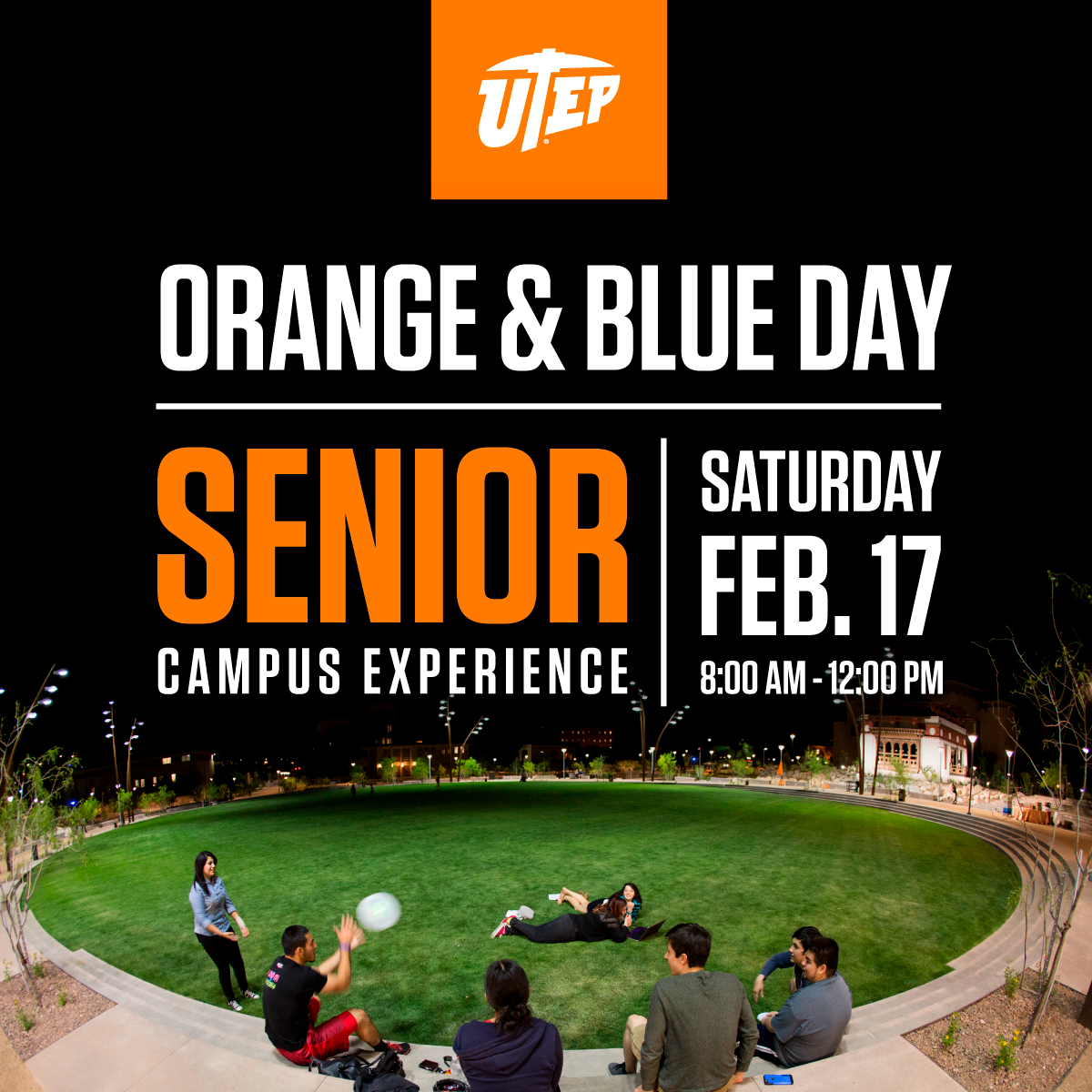 UTEP

ORANGE & BLUE DAY

SENIOR
CAMPUS EXPERIENCE

SATURDAY
FEB. 17
8:00 AM - 12:00 PM